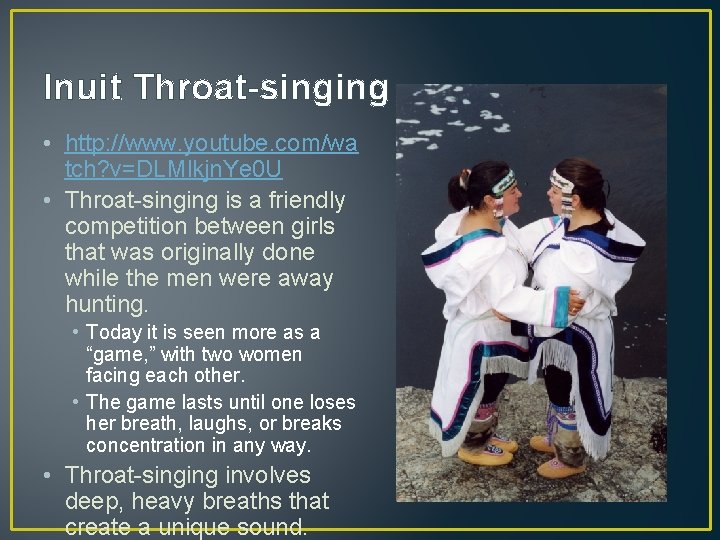 Inuit Throat-singing

• http://www.youtube.com/watch?v=DLMIkjnYe0U
• Throat-singing is a friendly competition between girls that was originally done while the men were away hunting.
  • Today it is seen more as a “game,” with two women facing each other.
  • The game lasts until one loses her breath, laughs, or breaks concentration in any way.
• Throat-singing involves deep, heavy breaths that create a unique sound.